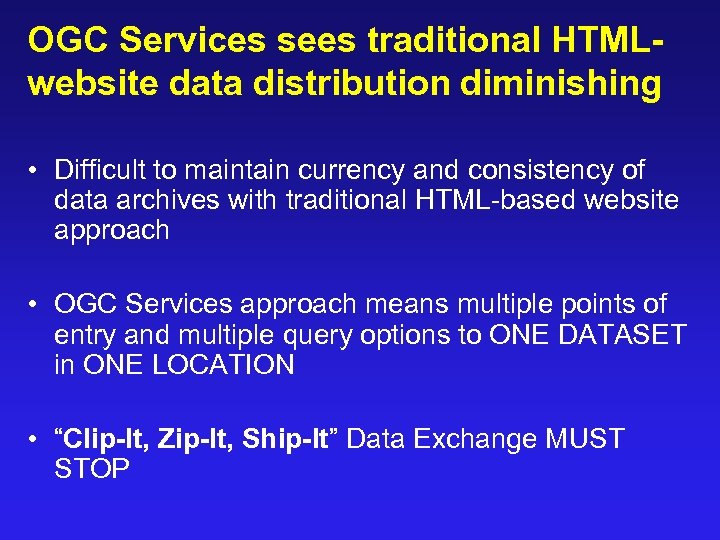 OGC Services sees traditional HTML-website data distribution diminishing

• Difficult to maintain currency and consistency of data archives with traditional HTML-based website approach

• OGC Services approach means multiple points of entry and multiple query options to ONE DATASET in ONE LOCATION

• “Clip-It, Zip-It, Ship-It” Data Exchange MUST STOP